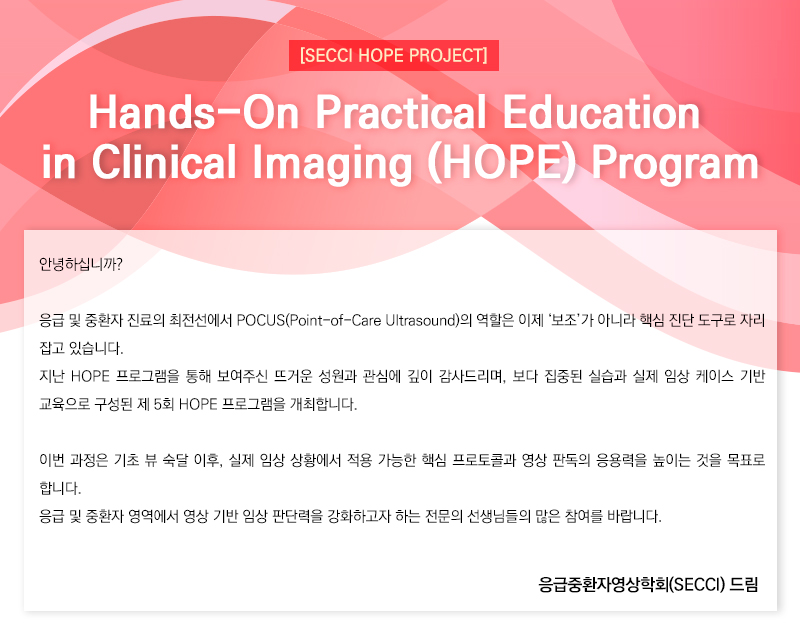 [SECCI HOPE PROJECT]

Hands-On Practical Education in Clinical Imaging (HOPE) Program

안녕하십니까?

응급 및 중환자 진료의 최전선에서 POCUS(Point-of-Care Ultrasound)의 역할은 이제 '보조'가 아니라 핵심 진단 도구로 자리 잡고 있습니다.
지난 HOPE 프로그램을 통해 보여주신 뜨거운 성원과 관심에 깊이 감사드리며, 보다 집중된 실습과 실제 임상 케이스 기반 교육으로 구성된 제 5회 HOPE 프로그램을 개최합니다.

이번 과정은 기초 뷰 숙달 이후, 실제 임상 상황에서 적용 가능한 핵심 프로토콜과 영상 판독의 응용력을 높이는 것을 목표로 합니다.
응급 및 중환자 영역에서 영상 기반 임상 판단력을 강화하고자 하는 전문의 선생님들의 많은 참여를 바랍니다.

응급중환자영상학회(SECCI) 드림